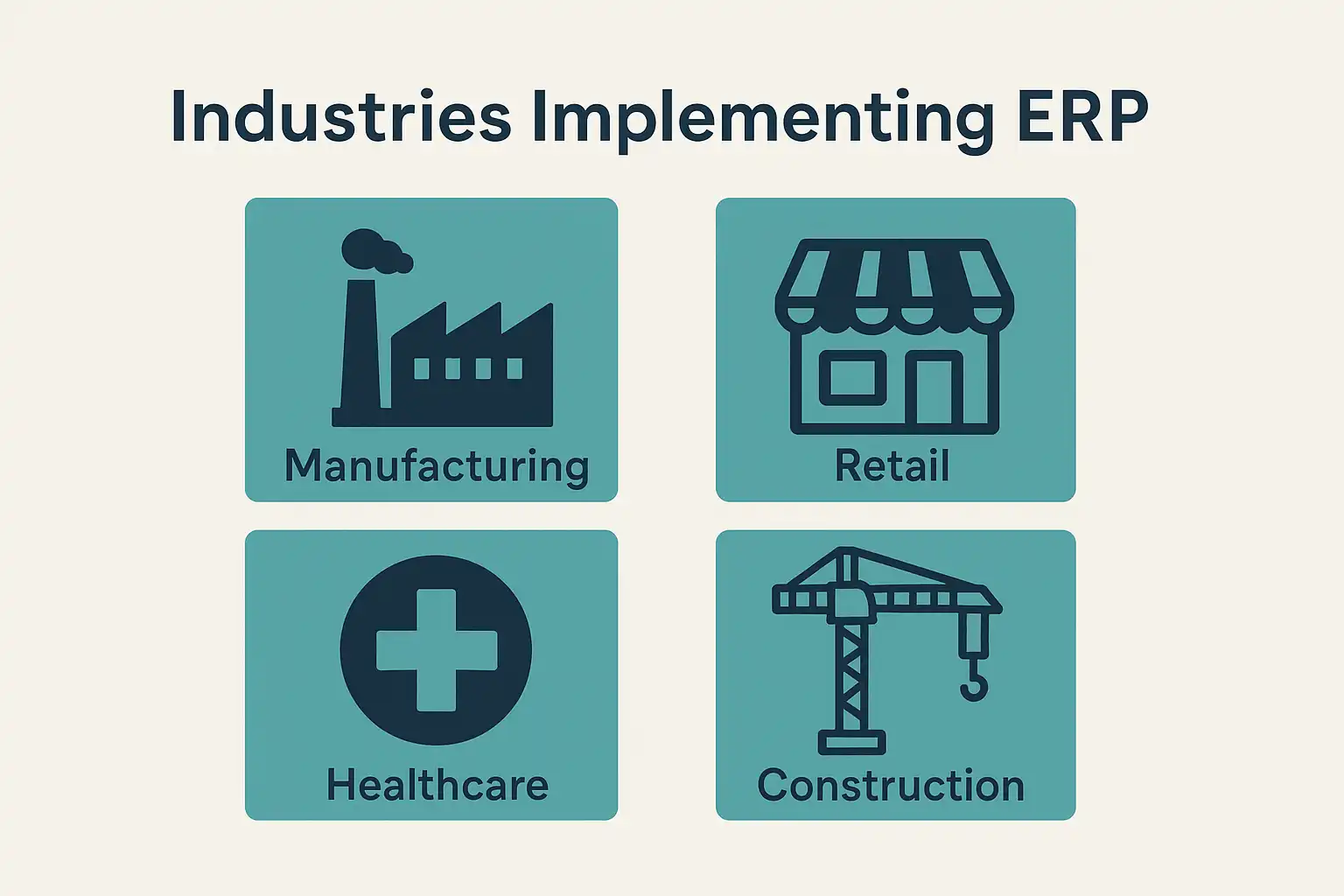 Industries Implementing ERP

Manufacturing

Retail

Healthcare

Construction